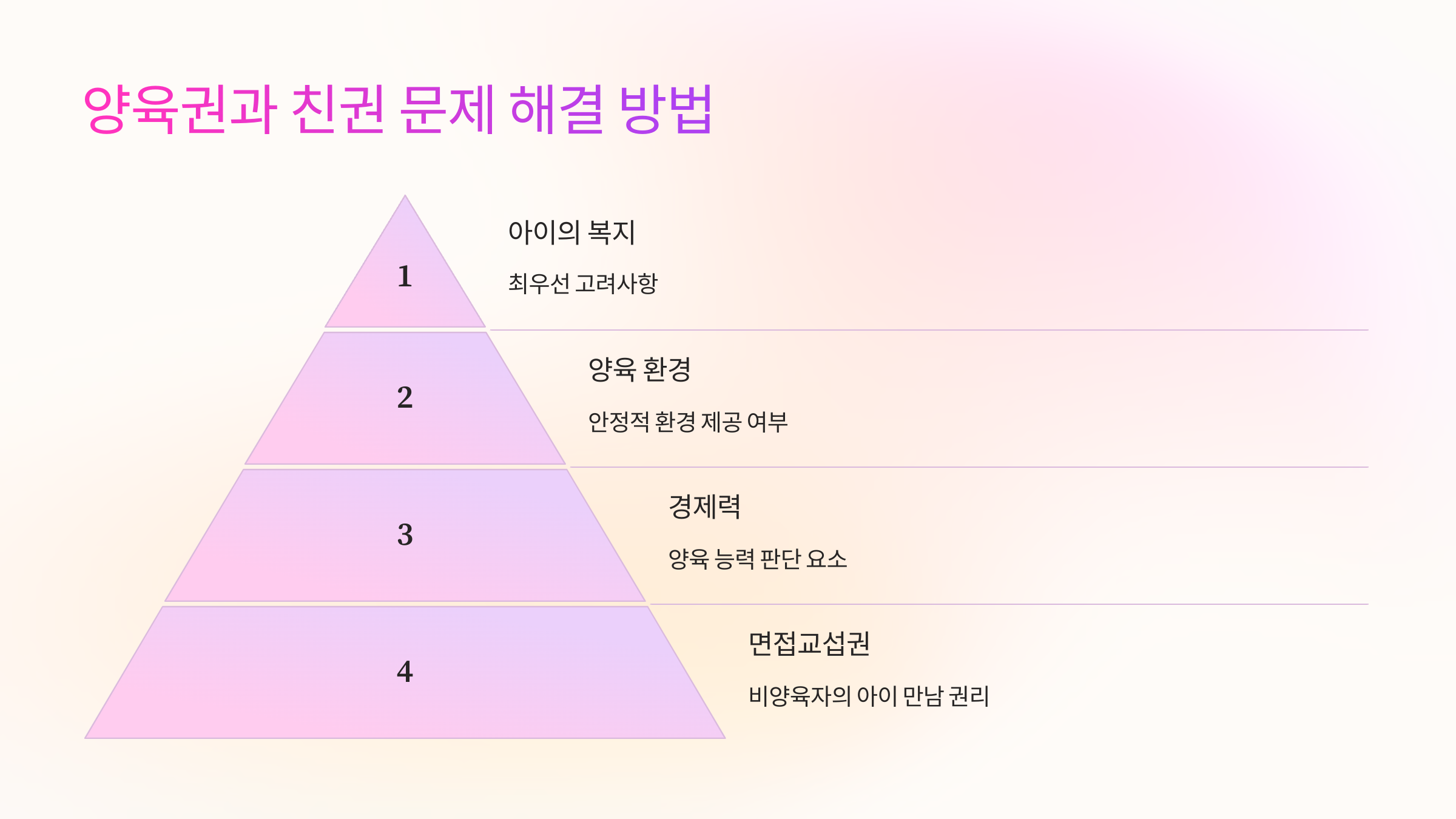 양육권과 친권 문제 해결 방법

1

아이의 복지

최우선 고려사항

2

양육 환경

안정적 환경 제공 여부

3

경제력

양육 능력 판단 요소

4

면접교섭권

비양육자의 아이 만남 권리